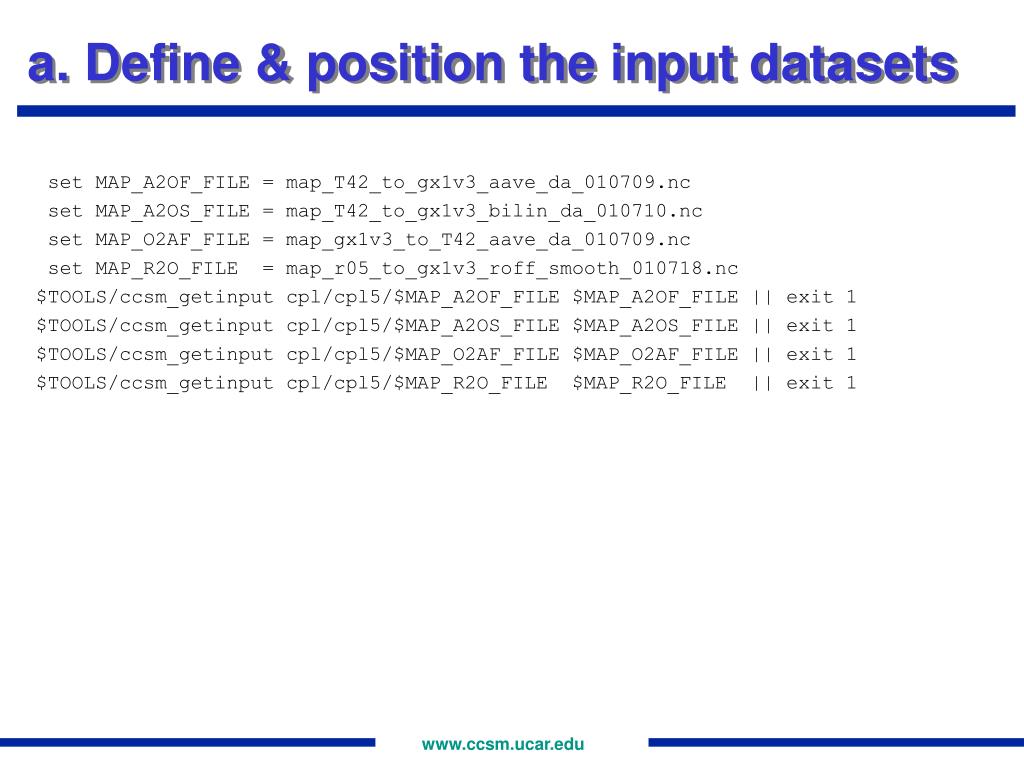 a. Define & position the input datasets

set MAP_A2OF_FILE = map_T42_to_gx1v3_aave_da_010709.nc
set MAP_A2OS_FILE = map_T42_to_gx1v3_bilin_da_010710.nc
set MAP_O2AF_FILE = map_gx1v3_to_T42_aave_da_010709.nc
set MAP_R2O_FILE = map_r05_to_gx1v3_roff_smooth_010718.nc
$TOOLS/ccsm_getinput cpl/cpl5/$MAP_A2OF_FILE $MAP_A2OF_FILE || exit 1
$TOOLS/ccsm_getinput cpl/cpl5/$MAP_A2OS_FILE $MAP_A2OS_FILE || exit 1
$TOOLS/ccsm_getinput cpl/cpl5/$MAP_O2AF_FILE $MAP_O2AF_FILE || exit 1
$TOOLS/ccsm_getinput cpl/cpl5/$MAP_R2O_FILE $MAP_R2O_FILE || exit 1

www.ccsm.ucar.edu